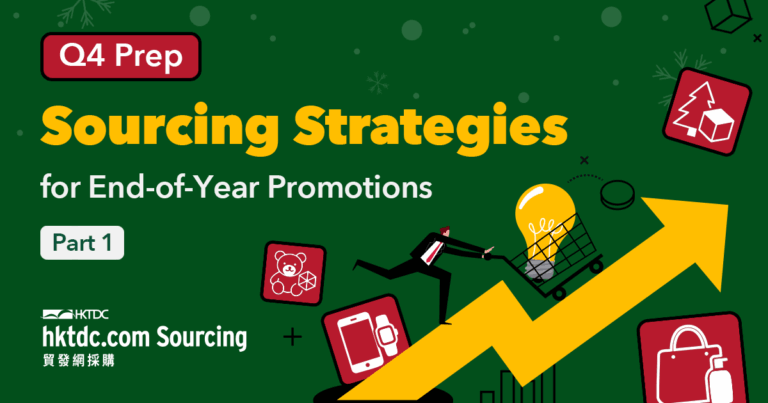 Q4 Prep

Sourcing Strategies

for End-of-Year Promotions

Part 1

HKTDC
hktdc.com Sourcing
貿發網採購